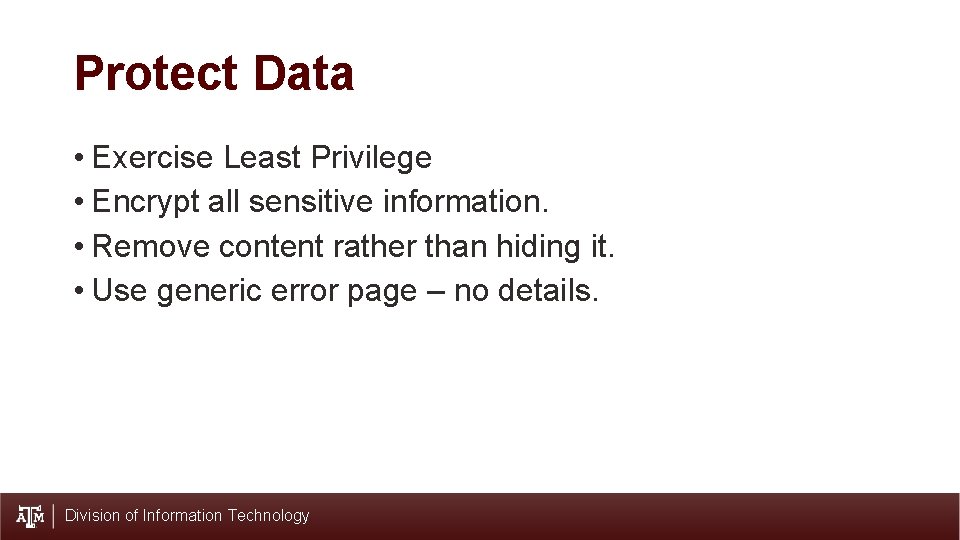 Protect Data

• Exercise Least Privilege
• Encrypt all sensitive information.
• Remove content rather than hiding it.
• Use generic error page – no details.

ATM | Division of Information Technology